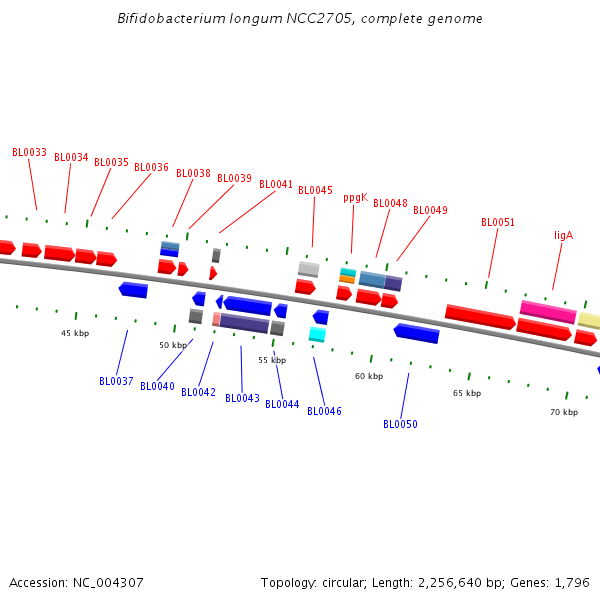 Bifidobacterium longum NCC2705, complete genome

BL0033 BL0034 BL0035 BL0036 BL0038 BL0039 BL0041 BL0045 ppgK BL0048 BL0049 BL0051 ligA

45 kbp 50 kbp 55 kbp 60 kbp 65 kbp 70 kbp

BL0037 BL0040 BL0042 BL0043 BL0044 BL0046 BL0050

Accession: NC_004307

Topology: circular; Length: 2,256,640 bp; Genes: 1,796